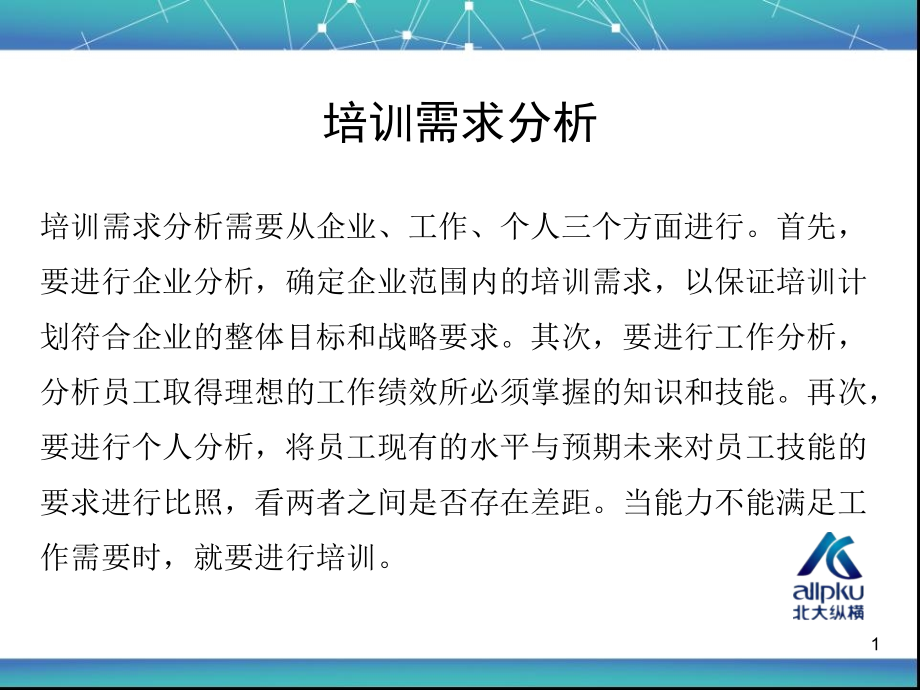 培训需求分析

培训需求分析需要从企业、工作、个人三个方面进行。首先，要进行企业分析，确定企业范围内的培训需求，以保证培训计划符合企业的整体目标和战略要求。其次，要进行工作分析，分析员工取得理想的工作绩效所必须掌握的知识和技能。再次，要进行个人分析，将员工现有的水平与预期未来对员工技能的要求进行比照，看两者之间是否存在差距。当能力不能满足工作需要时，就要进行培训。

allpku
北大纵横

1